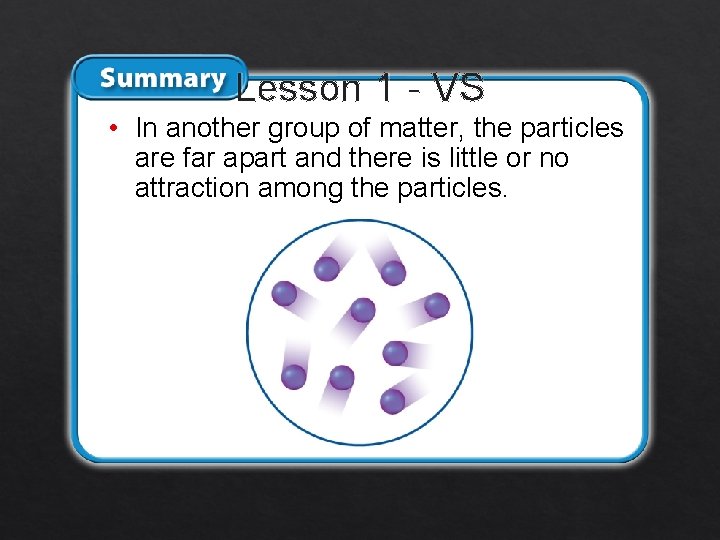 Summary

Lesson 1 - VS

• In another group of matter, the particles are far apart and there is little or no attraction among the particles.